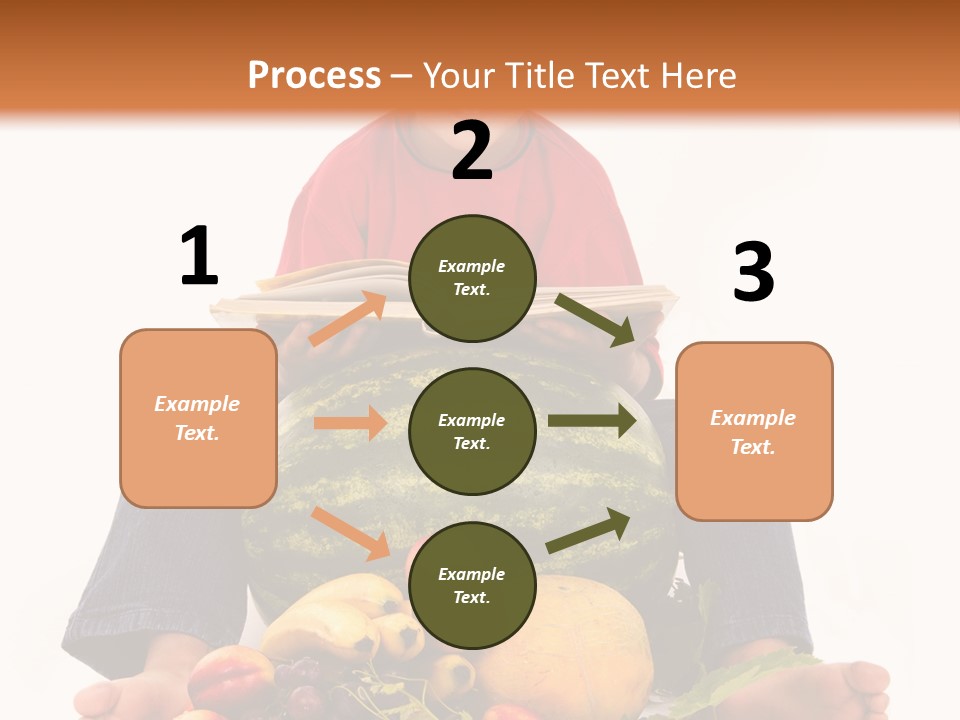 Process – Your Title Text Here

1

Example Text.

2

Example Text.

Example Text.

Example Text.

3

Example Text.